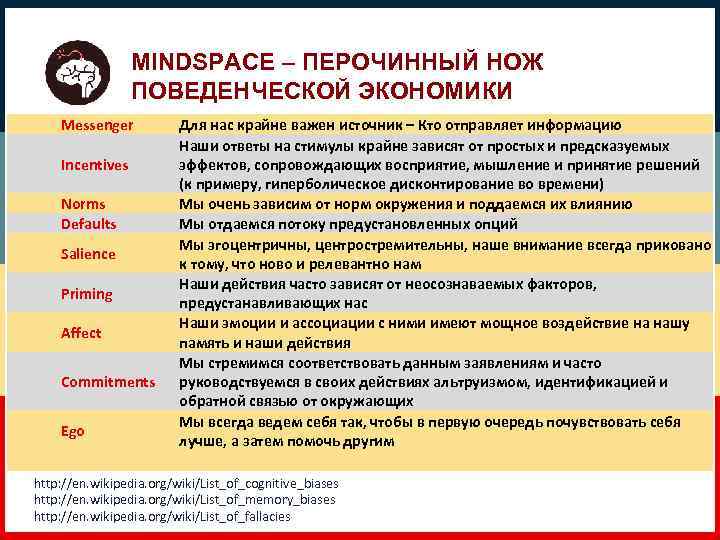 MINDSPACE – ПЕРОЧИННЫЙ НОЖ ПОВЕДЕНЧЕСКОЙ ЭКОНОМИКИ

| | |
|---|---|
| Messenger | Для нас крайне важен источник – Кто отправляет информацию |
| Incentives | Наши ответы на стимулы крайне зависят от простых и предсказуемых эффектов, сопровождающих восприятие, мышление и принятие решений (к примеру, гиперболическое дисконтирование во времени) |
| Norms | Мы очень зависим от норм окружения и поддаемся их влиянию |
| Defaults | Мы отдаемся потоку предустановленных опций |
| Salience | Мы эгоцентричны, центростремительны, наше внимание всегда приковано к тому, что ново и релевантно нам |
| Priming | Наши действия часто зависят от неосознаваемых факторов, предустанавливающих нас |
| Affect | Наши эмоции и ассоциации с ними имеют мощное воздействие на нашу память и наши действия |
| Commitments | Мы стремимся соответствовать данным заявлениям и часто руководствуемся в своих действиях альтруизмом, идентификацией и обратной связью от окружающих |
| Ego | Мы всегда ведем себя так, чтобы в первую очередь почувствовать себя лучше, а затем помочь другим |

http://en.wikipedia.org/wiki/List_of_cognitive_biases
http://en.wikipedia.org/wiki/List_of_memory_biases
http://en.wikipedia.org/wiki/List_of_fallacies